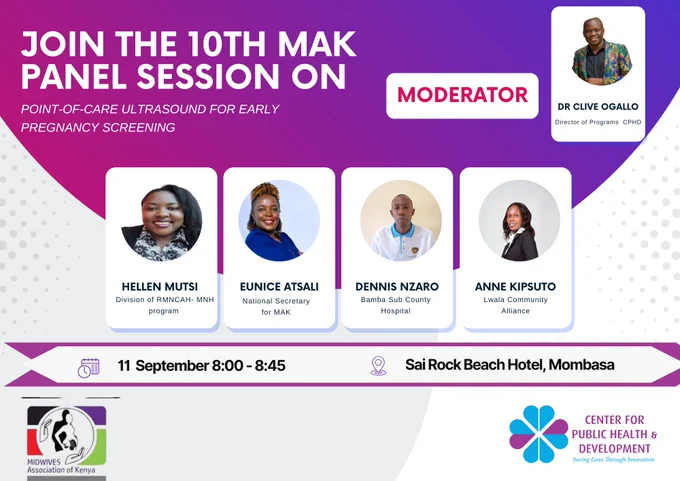 JOIN THE 10TH MAK PANEL SESSION ON

POINT-OF-CARE ULTRASOUND FOR EARLY PREGNANCY SCREENING

MODERATOR

DR CLIVE OGALLO
Director of Programs CPHD

HELLEN MUTSI
Division of RMNCAH- MNH program

EUNICE ATSALI
National Secretary for MAK

DENNIS NZARO
Bamba Sub County Hospital

ANNE KIPSUTO
Lwala Community Alliance

11 September 8:00 - 8:45

Sai Rock Beach Hotel, Mombasa

MIDWIVES Association of Kenya

CENTER FOR PUBLIC HEALTH & DEVELOPMENT
Saving Lives Through Innovation